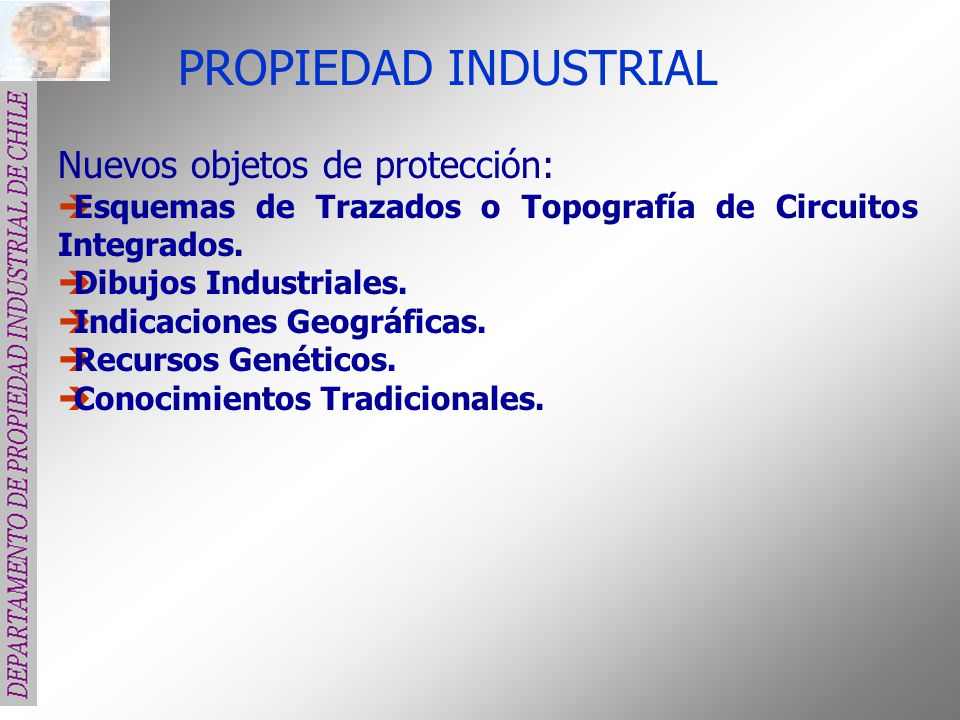 DEPARTAMENTO DE PROPIEDAD INDUSTRIAL DE CHILE

PROPIEDAD INDUSTRIAL

Nuevos objetos de protección:
Esquemas de Trazados o Topografía de Circuitos Integrados.
Dibujos Industriales.
Indicaciones Geográficas.
Recursos Genéticos.
Conocimientos Tradicionales.